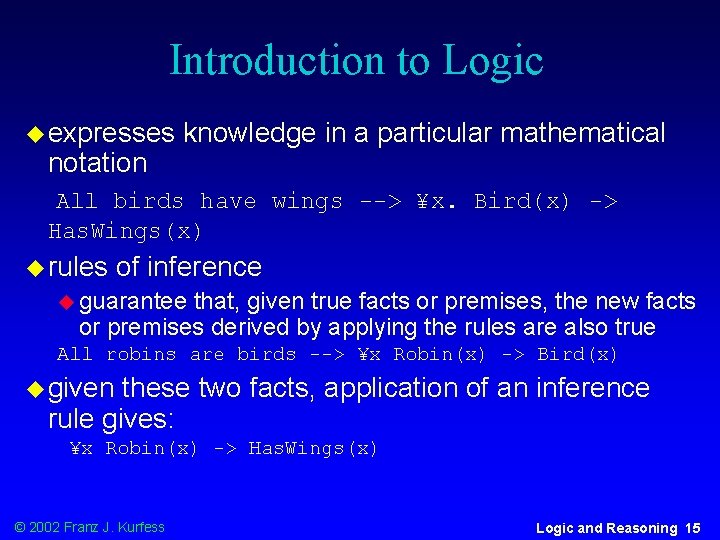 Introduction to Logic

expresses knowledge in a particular mathematical notation

All birds have wings --> ¥x. Bird(x) -> HasWings(x)

rules of inference

guarantee that, given true facts or premises, the new facts or premises derived by applying the rules are also true

All robins are birds --> ¥x Robin(x) -> Bird(x)

given these two facts, application of an inference rule gives:

¥x Robin(x) -> HasWings(x)

© 2002 Franz J. Kurfess

Logic and Reasoning 15